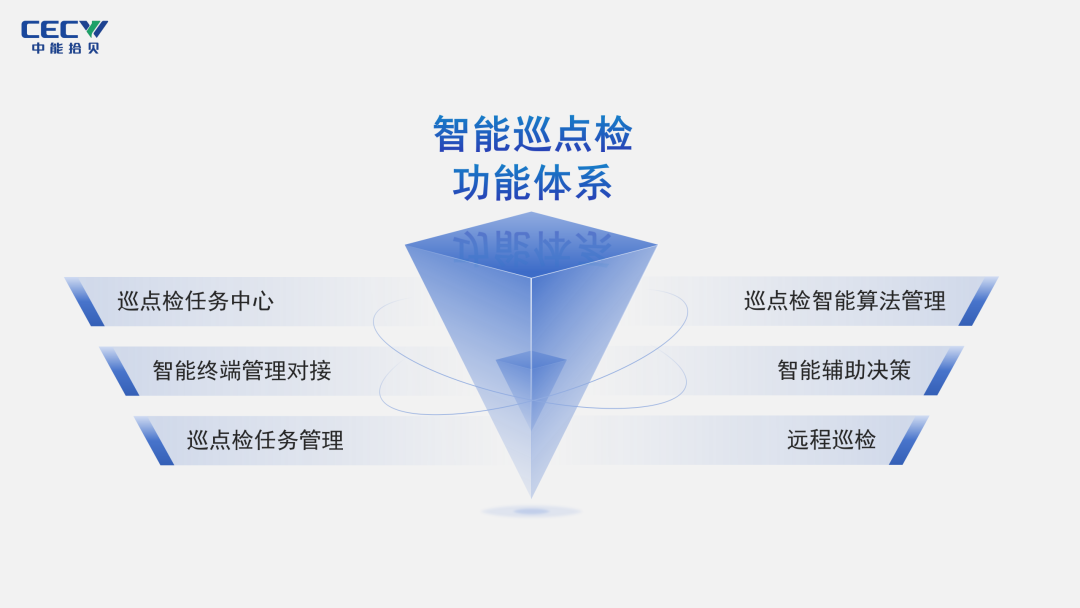 CECW
中能拾贝

智能巡点检
功能体系

巡点检任务中心

智能终端管理对接

巡点检任务管理

巡点检智能算法管理

智能辅助决策

远程巡检